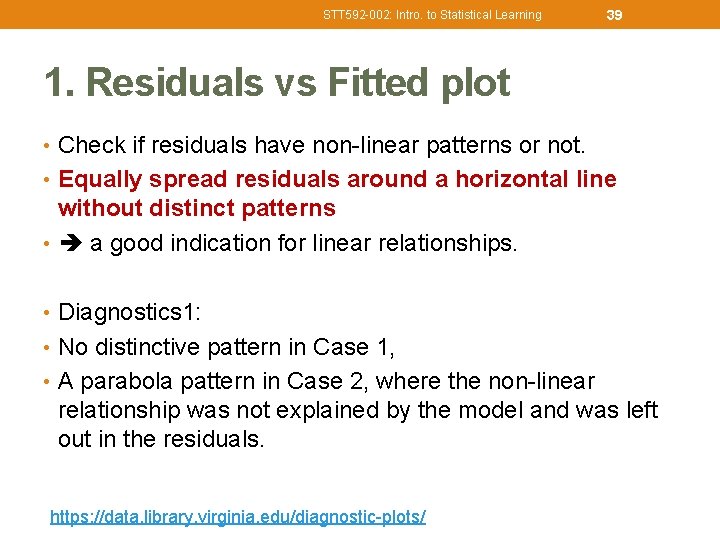 STT592-002: Intro. to Statistical Learning 39

1. Residuals vs Fitted plot

• Check if residuals have non-linear patterns or not.
• Equally spread residuals around a horizontal line without distinct patterns
• ➔ a good indication for linear relationships.

• Diagnostics1:
• No distinctive pattern in Case 1,
• A parabola pattern in Case 2, where the non-linear relationship was not explained by the model and was left out in the residuals.

https://data.library.virginia.edu/diagnostic-plots/